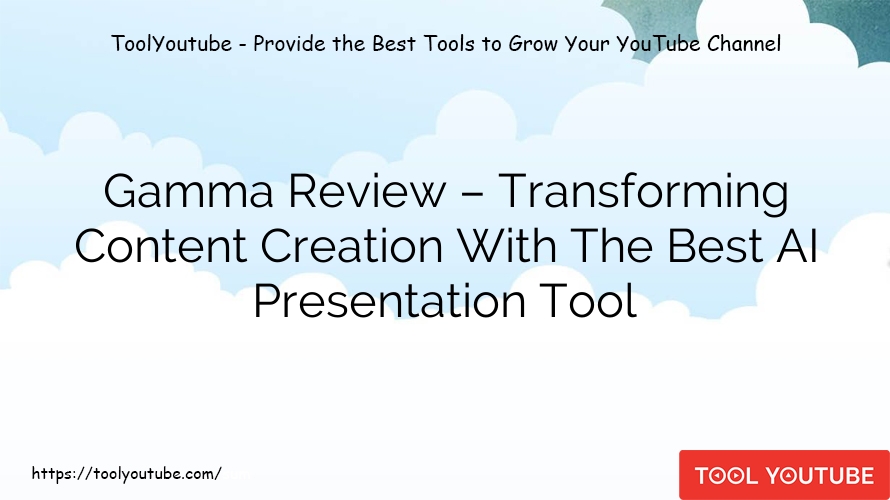 ToolYoutube - Provide the Best Tools to Grow Your YouTube Channel

Gamma Review – Transforming Content Creation With The Best AI Presentation Tool

https://toolyoutube.com/

TOOL YOUTUBE